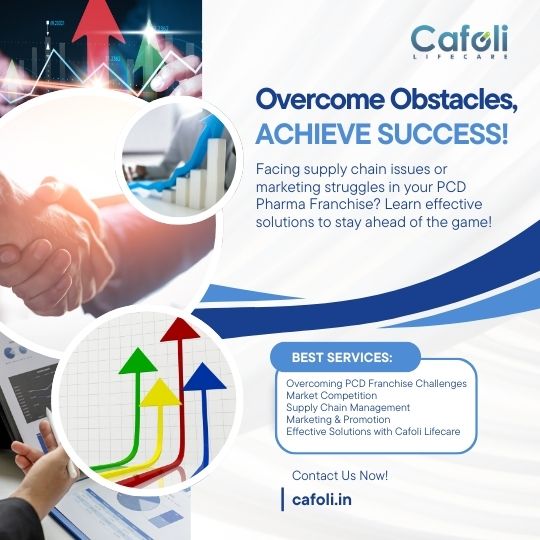 Cafoli
LIFECARE

Overcome Obstacles, ACHIEVE SUCCESS!

Facing supply chain issues or marketing struggles in your PCD Pharma Franchise? Learn effective solutions to stay ahead of the game!

BEST SERVICES:

Overcoming PCD Franchise Challenges
Market Competition
Supply Chain Management
Marketing & Promotion
Effective Solutions with Cafoli Lifecare

Contact Us Now!

cafoli.in